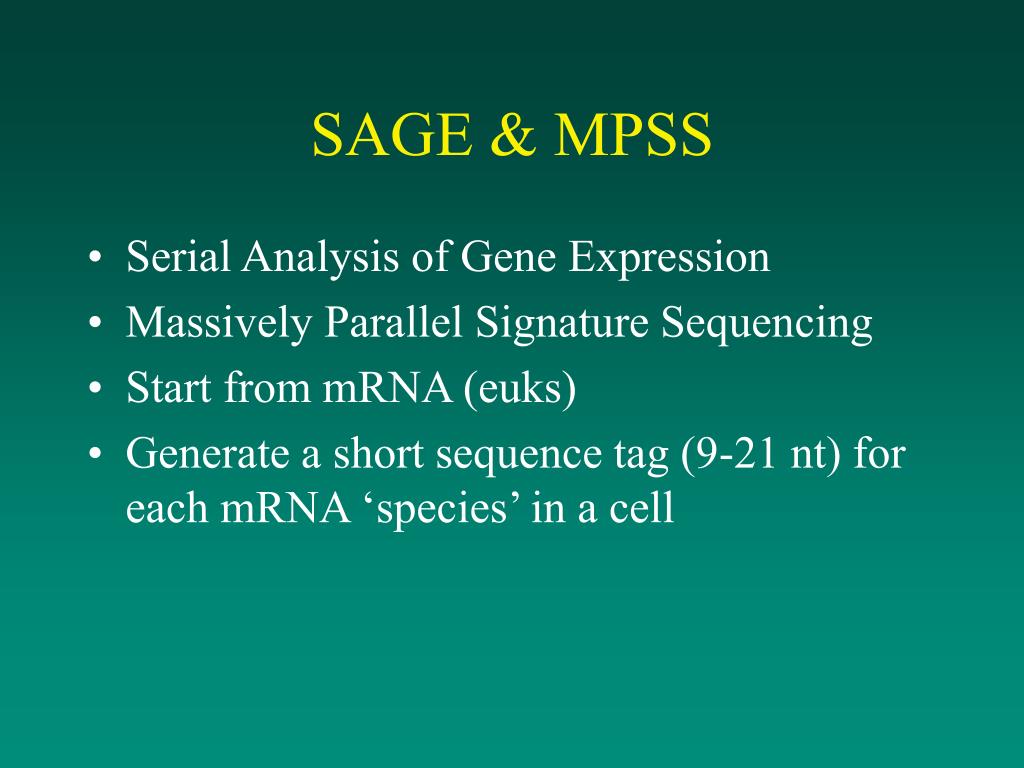 SAGE & MPSS

• Serial Analysis of Gene Expression
• Massively Parallel Signature Sequencing
• Start from mRNA (euks)
• Generate a short sequence tag (9-21 nt) for each mRNA ‘species’ in a cell